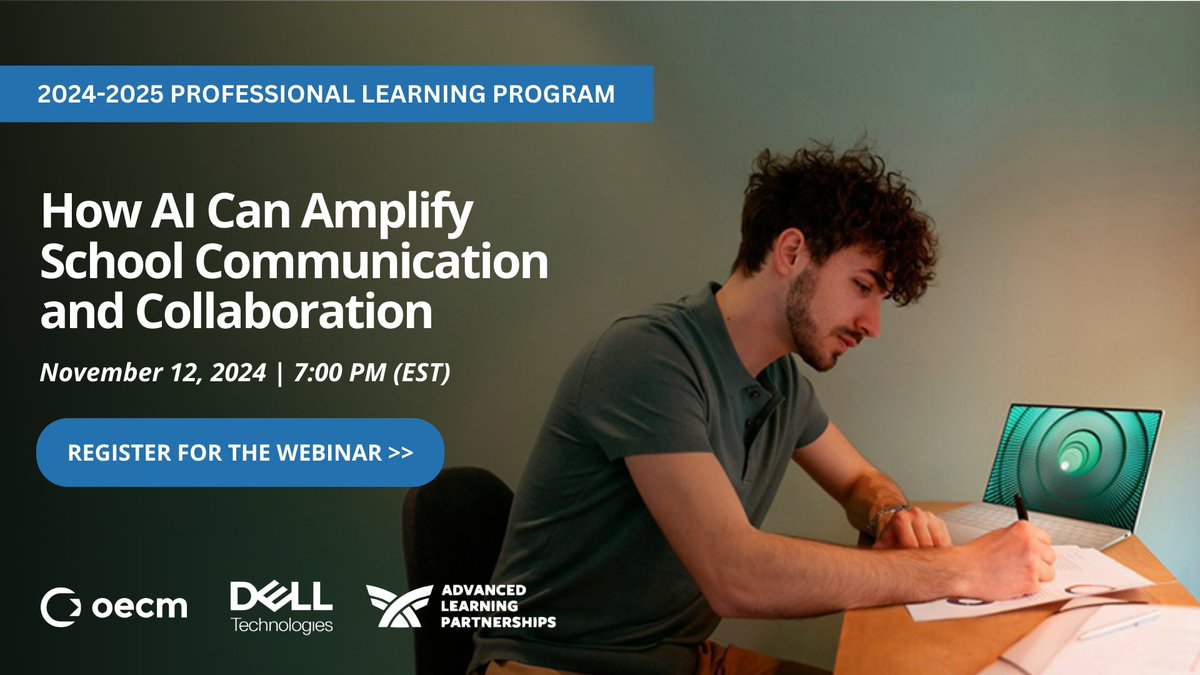 2024-2025 PROFESSIONAL LEARNING PROGRAM

How AI Can Amplify School Communication and Collaboration

November 12, 2024 | 7:00 PM (EST)

REGISTER FOR THE WEBINAR >>

oecm

DELL Technologies

ADVANCED LEARNING PARTNERSHIPS